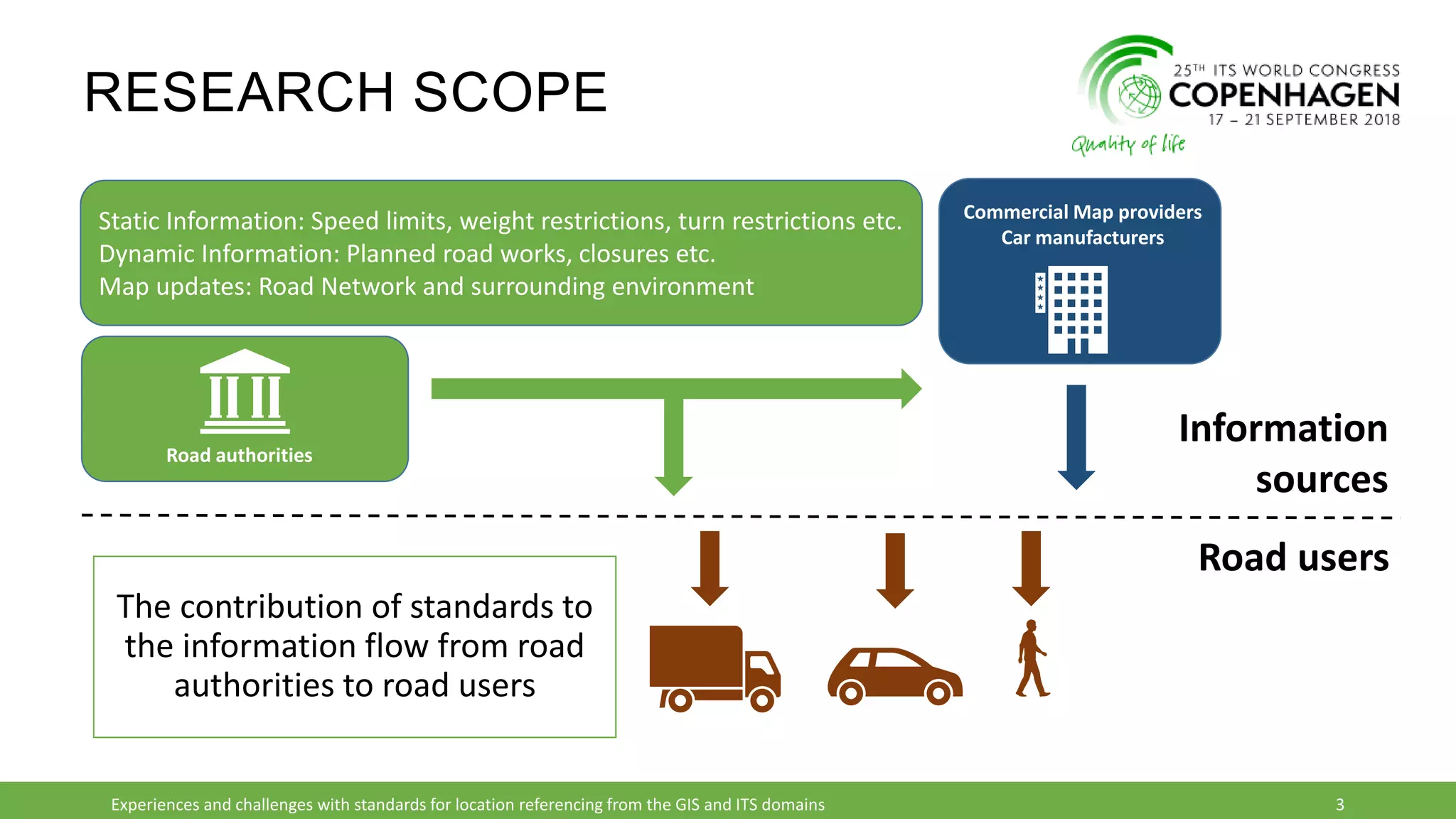 RESEARCH SCOPE

25TH ITS WORLD CONGRESS
COPENHAGEN
17 – 21 SEPTEMBER 2018
Quality of life

Static Information: Speed limits, weight restrictions, turn restrictions etc.
Dynamic Information: Planned road works, closures etc.
Map updates: Road Network and surrounding environment

Commercial Map providers
Car manufacturers

Road authorities

Information sources

Road users

The contribution of standards to the information flow from road authorities to road users

Experiences and challenges with standards for location referencing from the GIS and ITS domains

3